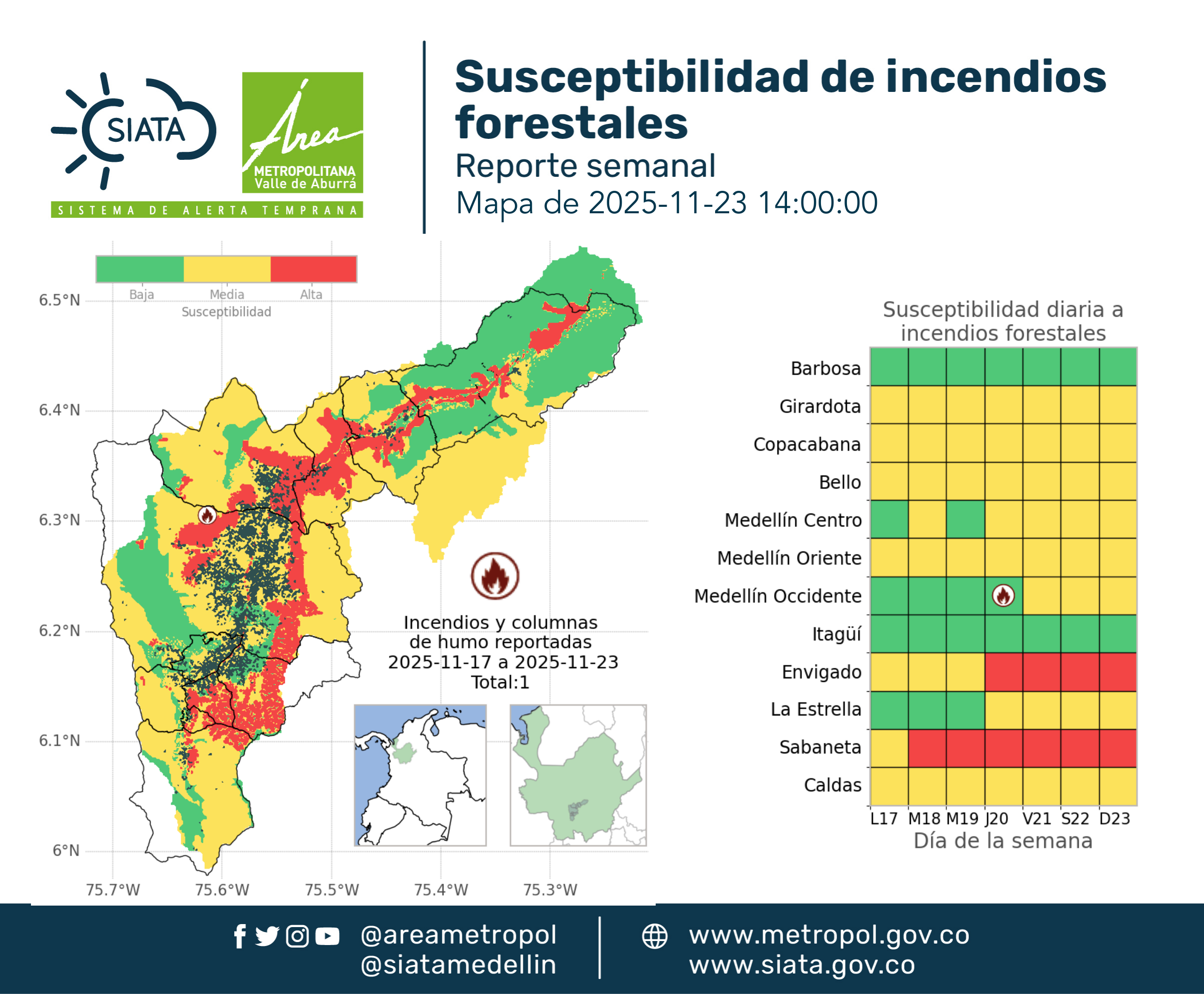 SIATA

Área
METROPOLITANA
Valle de Aburrá

SISTEMA DE ALERTA TEMPRANA

Susceptibilidad de incendios forestales
Reporte semanal
Mapa de 2025-11-23 14:00:00

Baja Media Alta
Susceptibilidad

6.5°N
6.4°N
6.3°N
6.2°N
6.1°N
6°N

75.7°W 75.6°W 75.5°W 75.4°W 75.3°W

Incendios y columnas de humo reportadas
2025-11-17 a 2025-11-23
Total:1

Susceptibilidad diaria a incendios forestales

Barbosa
Girardota
Copacabana
Bello
Medellín Centro
Medellín Oriente
Medellín Occidente
Itagüí
Envigado
La Estrella
Sabaneta
Caldas

L17 M18 M19 J20 V21 S22 D23
Día de la semana

@areametropol
@siatamedellin

www.metropol.gov.co
www.siata.gov.co